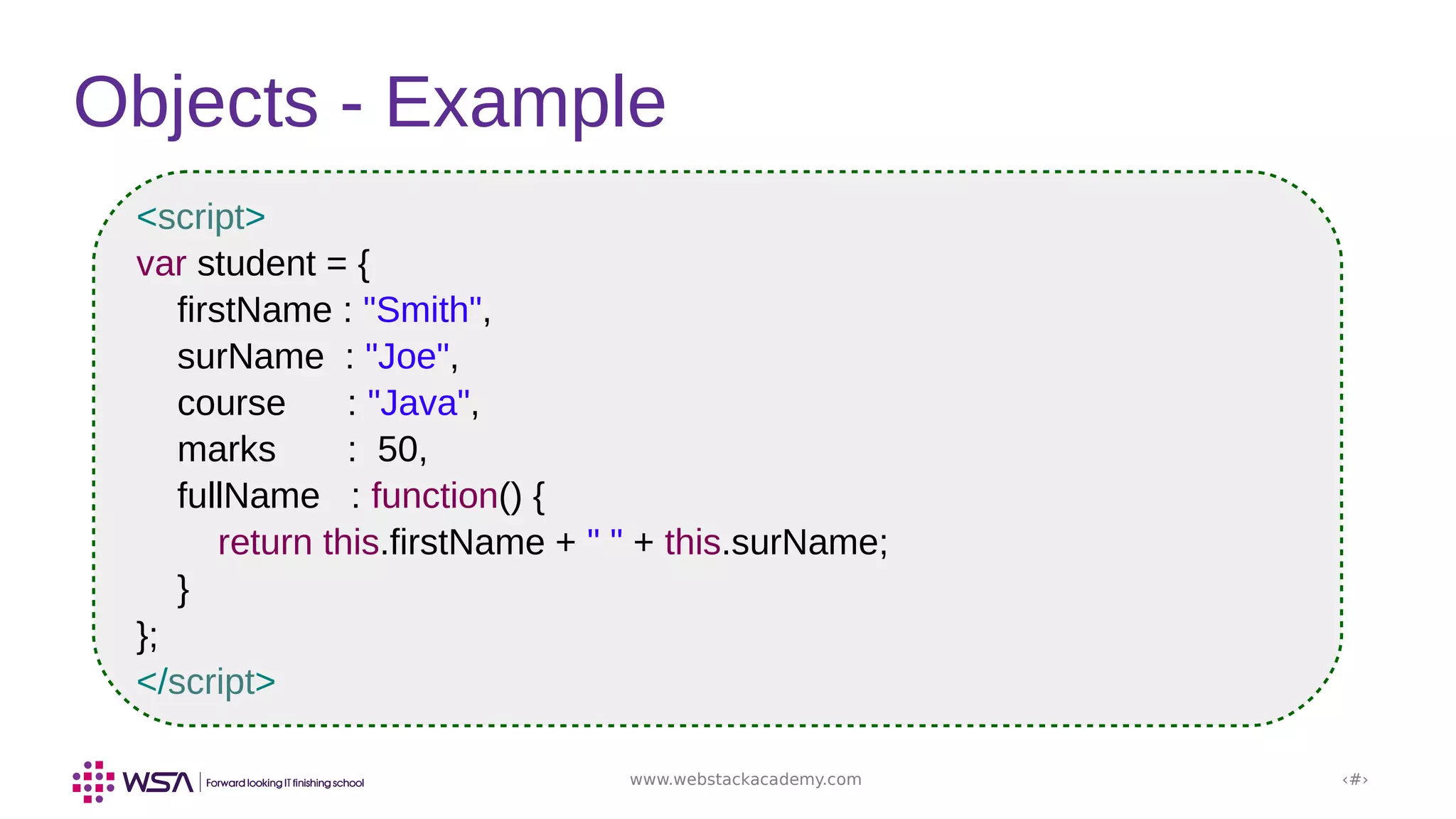 Objects - Example

<script>
var student = {
firstName : "Smith",
surName : "Joe",
course : "Java",
marks : 50,
fullName : function() {
return this.firstName + " " + this.surName;
}
};
</script>

WSA | Forward looking IT finishing school

www.webstackacademy.com

‹#›